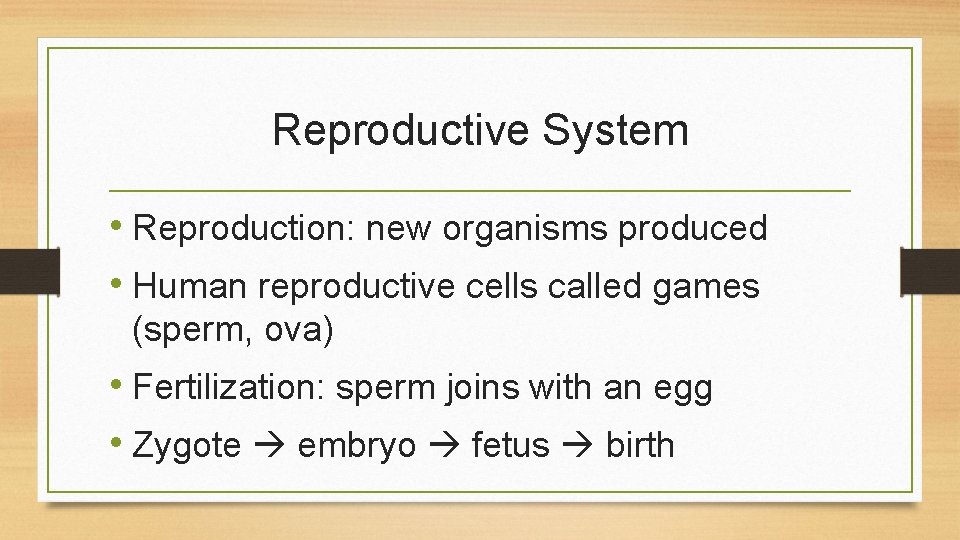 Reproductive System

• Reproduction: new organisms produced

• Human reproductive cells called games (sperm, ova)

• Fertilization: sperm joins with an egg

• Zygote → embryo → fetus → birth